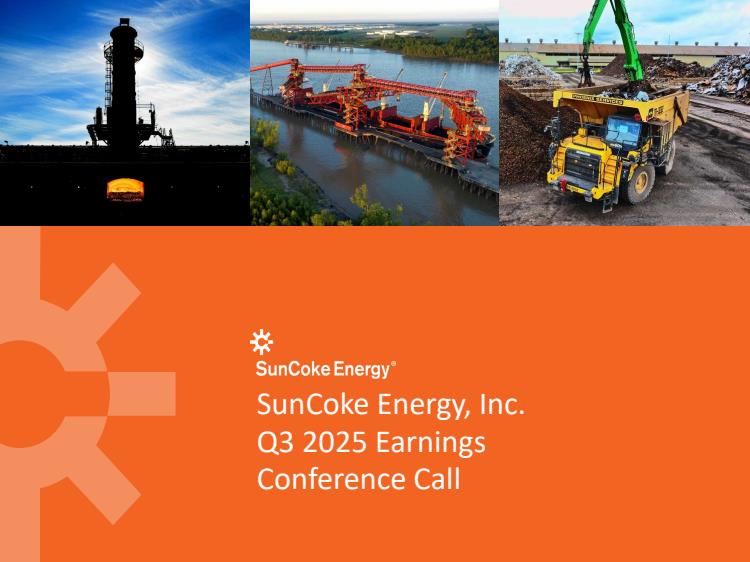 SunCoke Energy®

SunCoke Energy, Inc.
Q3 2025 Earnings
Conference Call